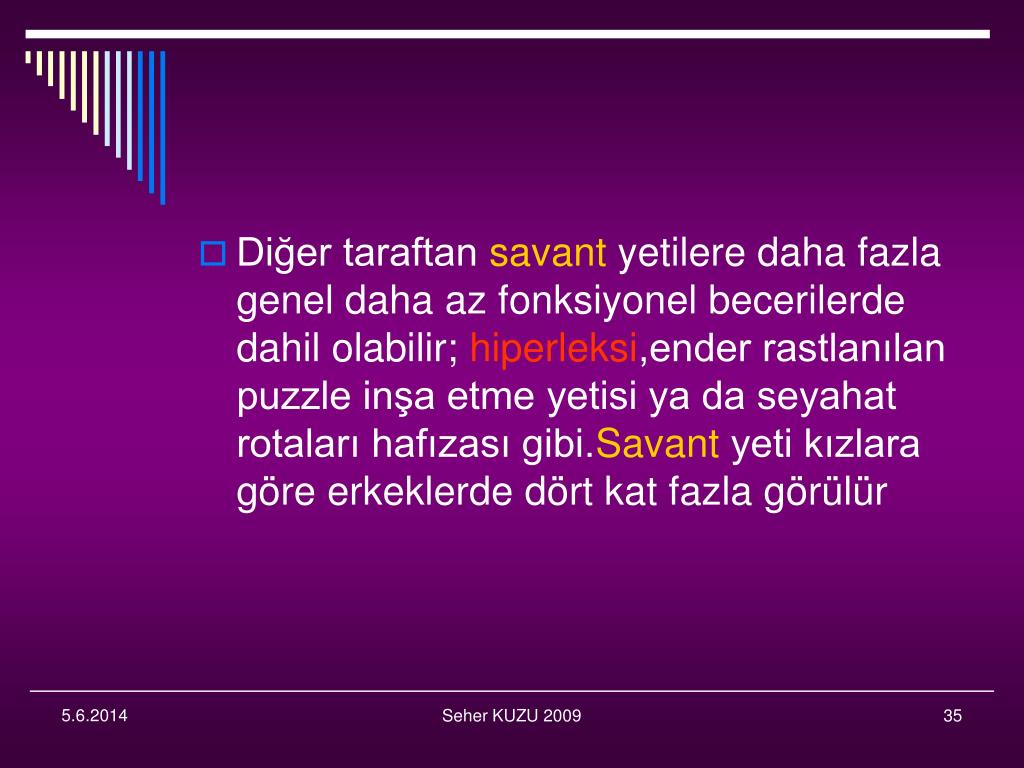 Diğer taraftan savant yetilere daha fazla genel daha az fonksiyonel becerilerde dahil olabilir; hiperleksi,ender rastlanılan puzzle inşa etme yetisi ya da seyahat rotaları hafızası gibi.Savant yeti kızlara göre erkeklerde dört kat fazla görülür

5.6.2014

Seher KUZU 2009

35